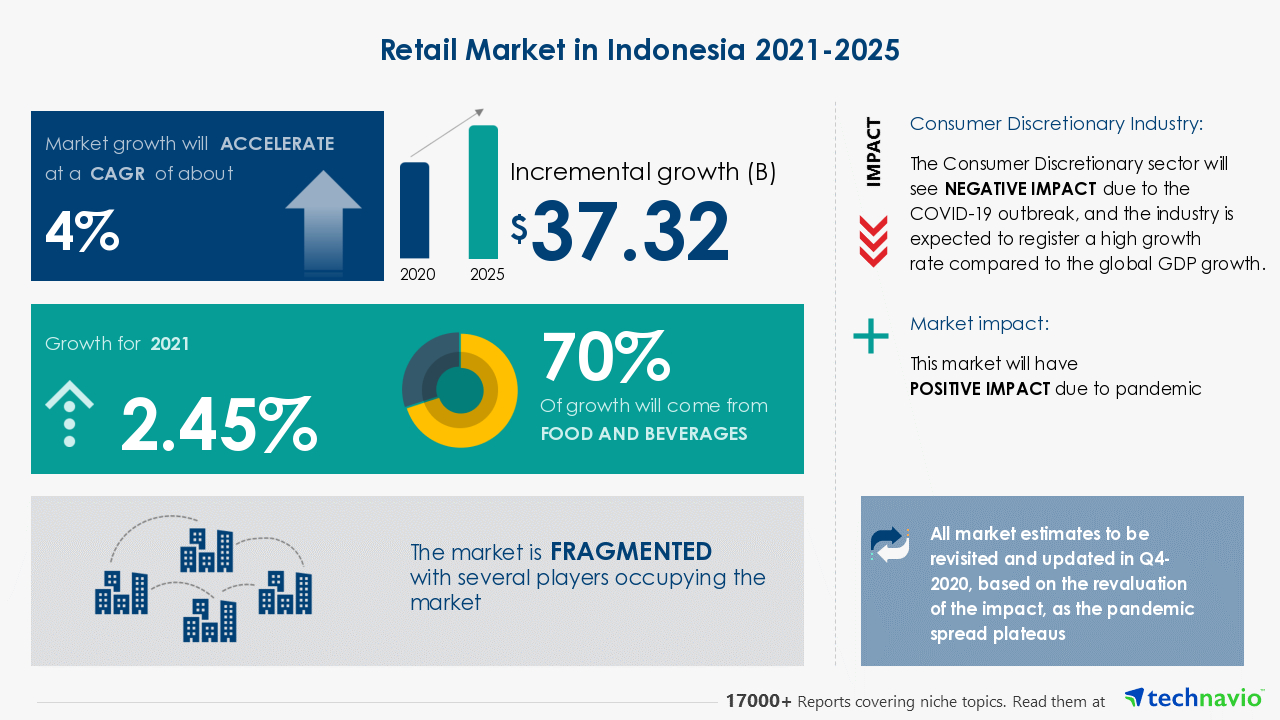 Retail Market in Indonesia 2021-2025

Market growth will ACCELERATE at a CAGR of about

4%

2020 2025

Incremental growth (B)

$37.32

Growth for 2021

2.45%

70%

Of growth will come from FOOD AND BEVERAGES

The market is FRAGMENTED with several players occupying the market

IMPACT

Consumer Discretionary Industry:

The Consumer Discretionary sector will see NEGATIVE IMPACT due to the COVID-19 outbreak, and the industry is expected to register a high growth rate compared to the global GDP growth.

Market impact:

This market will have POSITIVE IMPACT due to pandemic

All market estimates to be revisited and updated in Q4-2020, based on the revaluation of the impact, as the pandemic spread plateaus

17000+ Reports covering niche topics. Read them at technavio